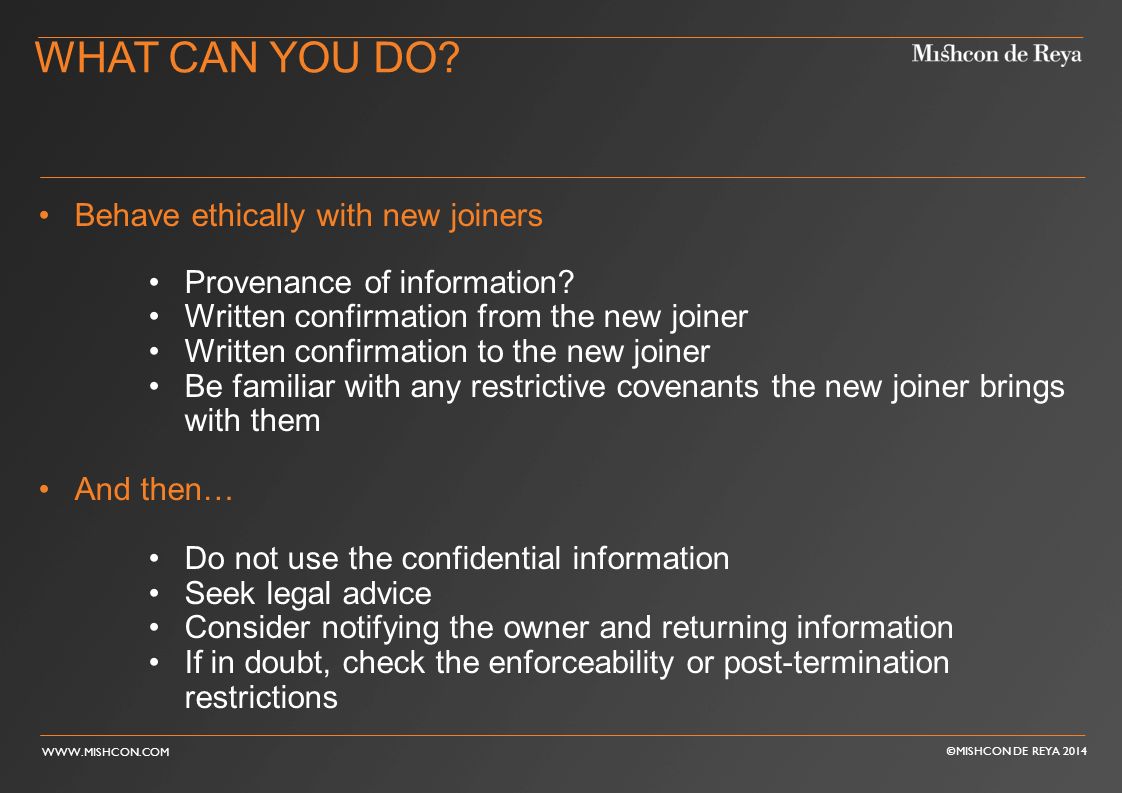 WHAT CAN YOU DO?

Mishcon de Reya

• Behave ethically with new joiners

• Provenance of information?
• Written confirmation from the new joiner
• Written confirmation to the new joiner
• Be familiar with any restrictive covenants the new joiner brings with them

• And then…

• Do not use the confidential information
• Seek legal advice
• Consider notifying the owner and returning information
• If in doubt, check the enforceability or post-termination restrictions

WWW.MISHCON.COM

©MISHCON DE REYA 2014